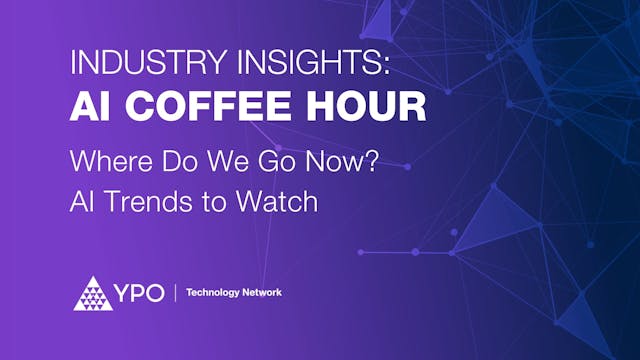 INDUSTRY INSIGHTS:
AI COFFEE HOUR

Where Do We Go Now?
AI Trends to Watch

YPO | Technology Network